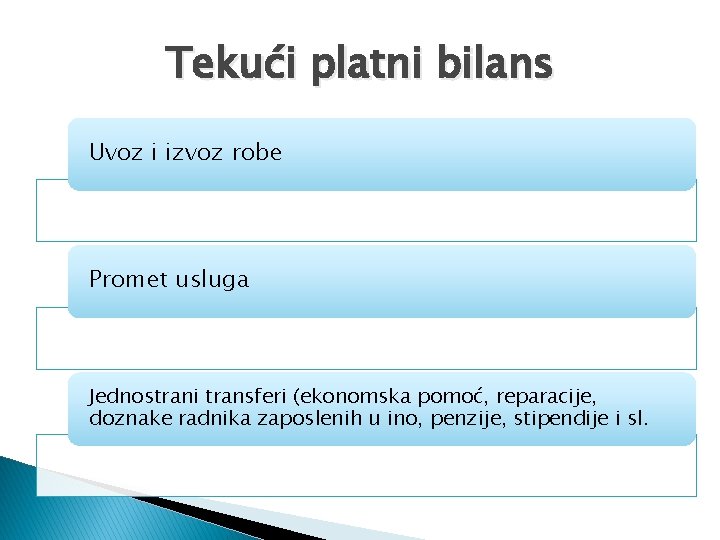 Tekući platni bilans

Uvoz i izvoz robe

Promet usluga

Jednostrani transferi (ekonomska pomoć, reparacije, doznake radnika zaposlenih u ino, penzije, stipendije i sl.